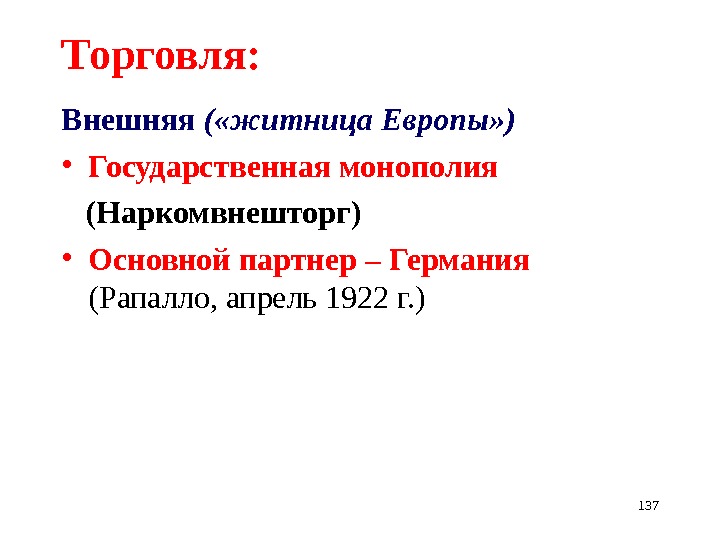 Торговля:

Внешняя («житница Европы»)

• Государственная монополия (Наркомвнешторг)

• Основной партнер – Германия (Рапалло, апрель 1922 г.)

137